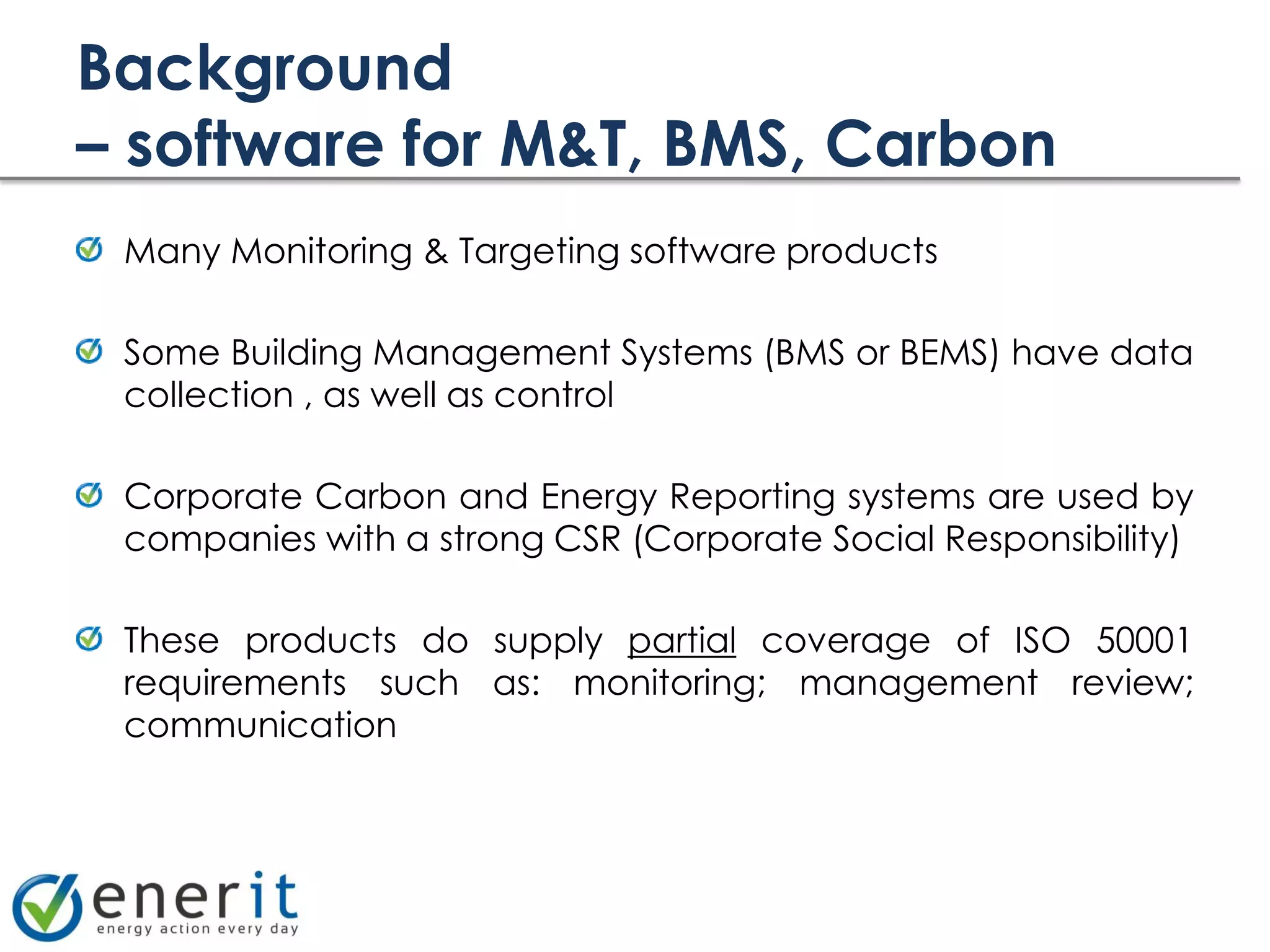 Background
– software for M&T, BMS, Carbon

Many Monitoring & Targeting software products

Some Building Management Systems (BMS or BEMS) have data collection , as well as control

Corporate Carbon and Energy Reporting systems are used by companies with a strong CSR (Corporate Social Responsibility)

These products do supply partial coverage of ISO 50001 requirements such as: monitoring; management review; communication

enerit
energy action every day